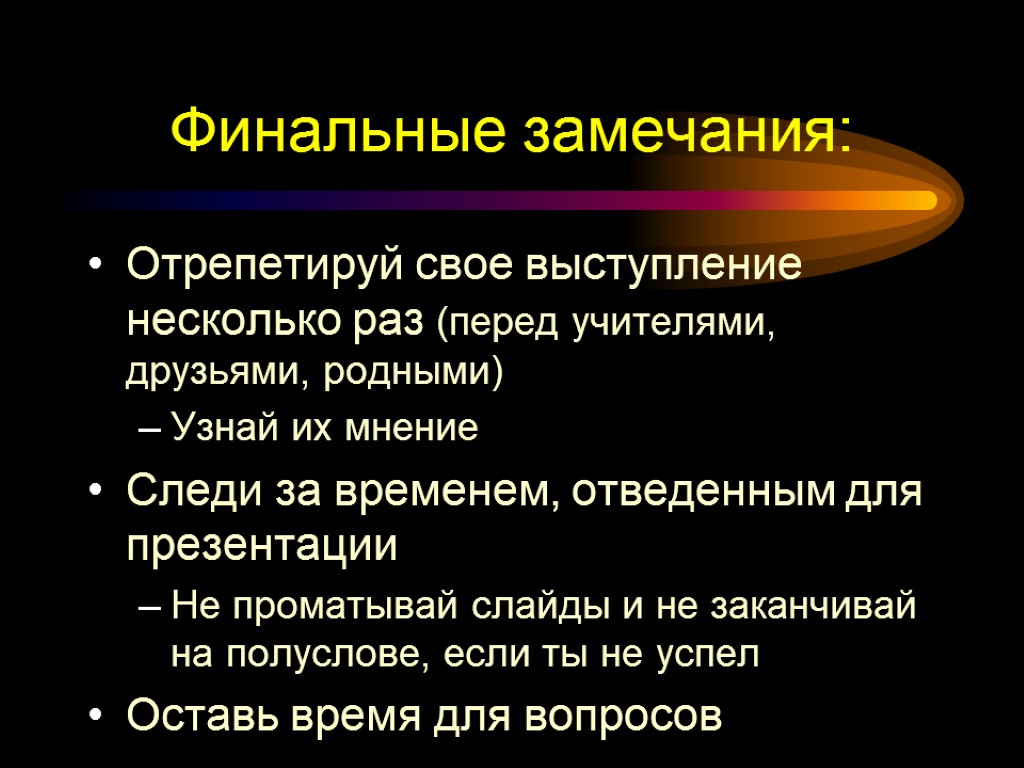 Финальные замечания:

• Отрепетируй свое выступление несколько раз (перед учителями, друзьями, родными)

– Узнай их мнение

• Следи за временем, отведенным для презентации

– Не проматывай слайды и не заканчивай на полуслове, если ты не успел

• Оставь время для вопросов